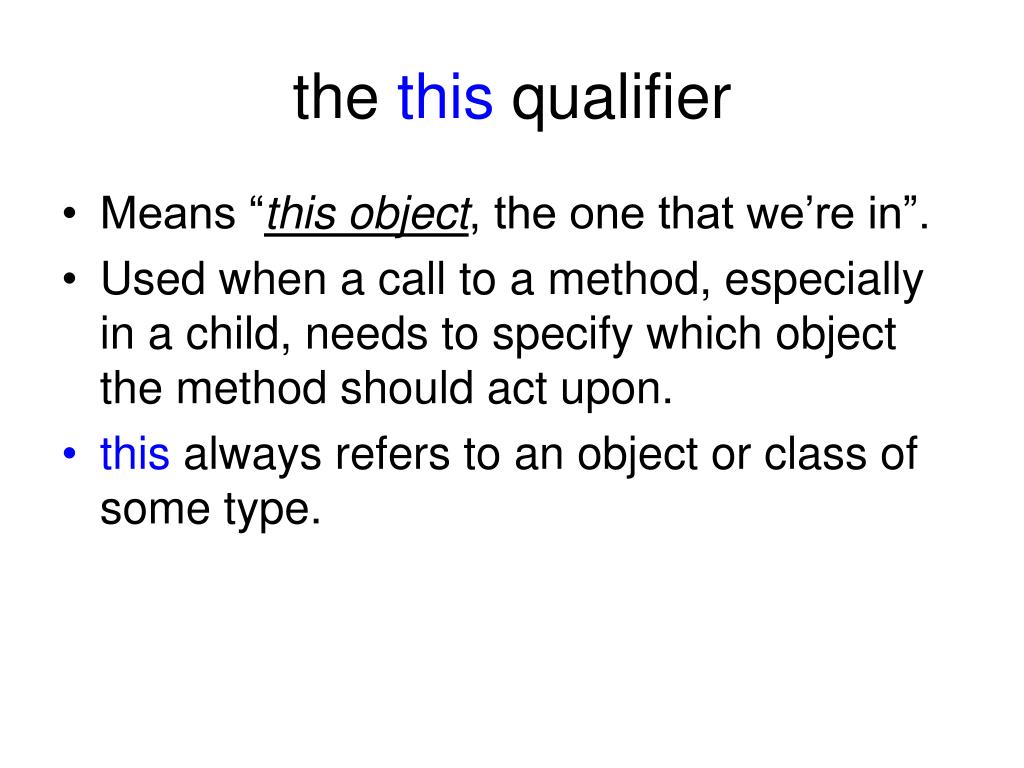 the this qualifier

• Means “this object, the one that we’re in”.
• Used when a call to a method, especially in a child, needs to specify which object the method should act upon.
• this always refers to an object or class of some type.